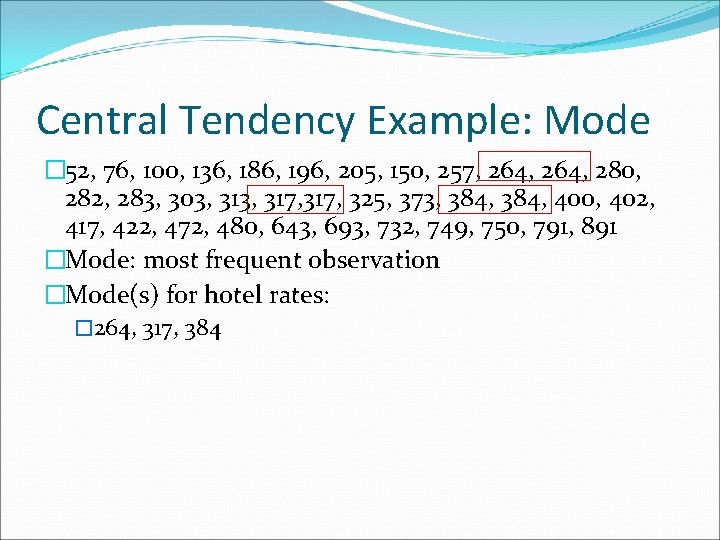 Central Tendency Example: Mode

52, 76, 100, 136, 186, 196, 205, 150, 257, 264, 264, 280, 282, 283, 303, 313, 317,317, 325, 373, 384, 384, 400, 402, 417, 422, 472, 480, 643, 693, 732, 749, 750, 791, 891

Mode: most frequent observation

Mode(s) for hotel rates:

264, 317, 384